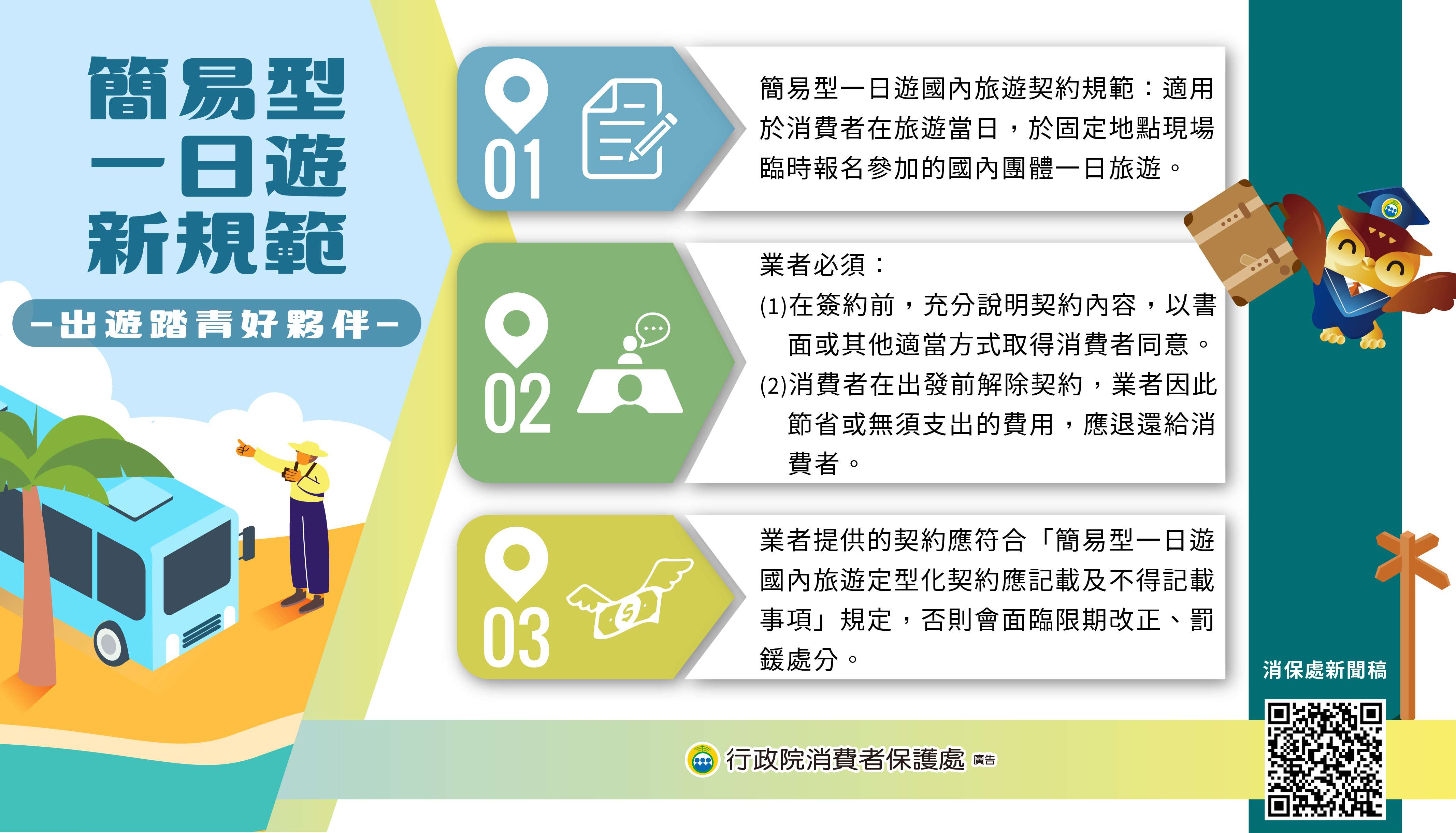 簡易型
一日遊
新規範

-出遊踏青好夥伴-

01

簡易型一日遊國內旅遊契約規範：適用於消費者在旅遊當日，於固定地點現場臨時報名參加的國內團體一日旅遊。

02

業者必須：
(1)在簽約前，充分說明契約內容，以書面或其他適當方式取得消費者同意。
(2)消費者在出發前解除契約，業者因此節省或無須支出的費用，應退還給消費者。

03

業者提供的契約應符合「簡易型一日遊國內旅遊定型化契約應記載及不得記載事項」規定，否則會面臨限期改正、罰鍰處分。

消保處新聞稿

行政院消費者保護處 廣告